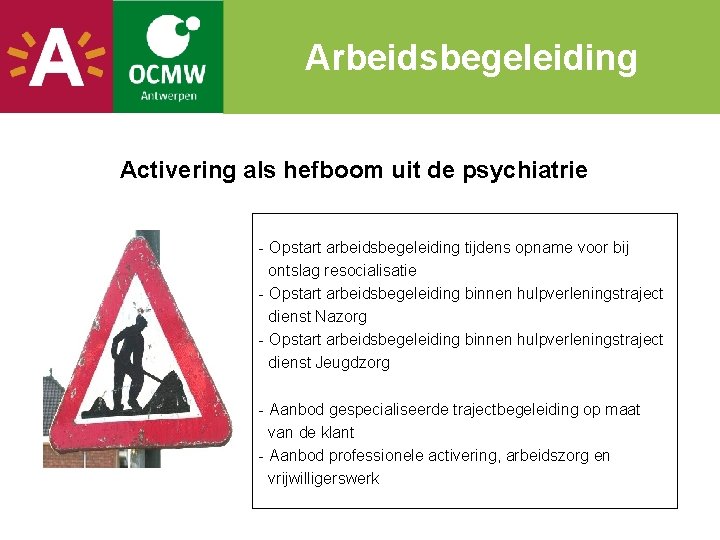 A

OCMW
Antwerpen

Arbeidsbegeleiding

Activering als hefboom uit de psychiatrie

- Opstart arbeidsbegeleiding tijdens opname voor bij ontslag resocialisatie
- Opstart arbeidsbegeleiding binnen hulpverleningstraject dienst Nazorg
- Opstart arbeidsbegeleiding binnen hulpverleningstraject dienst Jeugdzorg

- Aanbod gespecialiseerde trajectbegeleiding op maat van de klant
- Aanbod professionele activering, arbeidszorg en vrijwilligerswerk